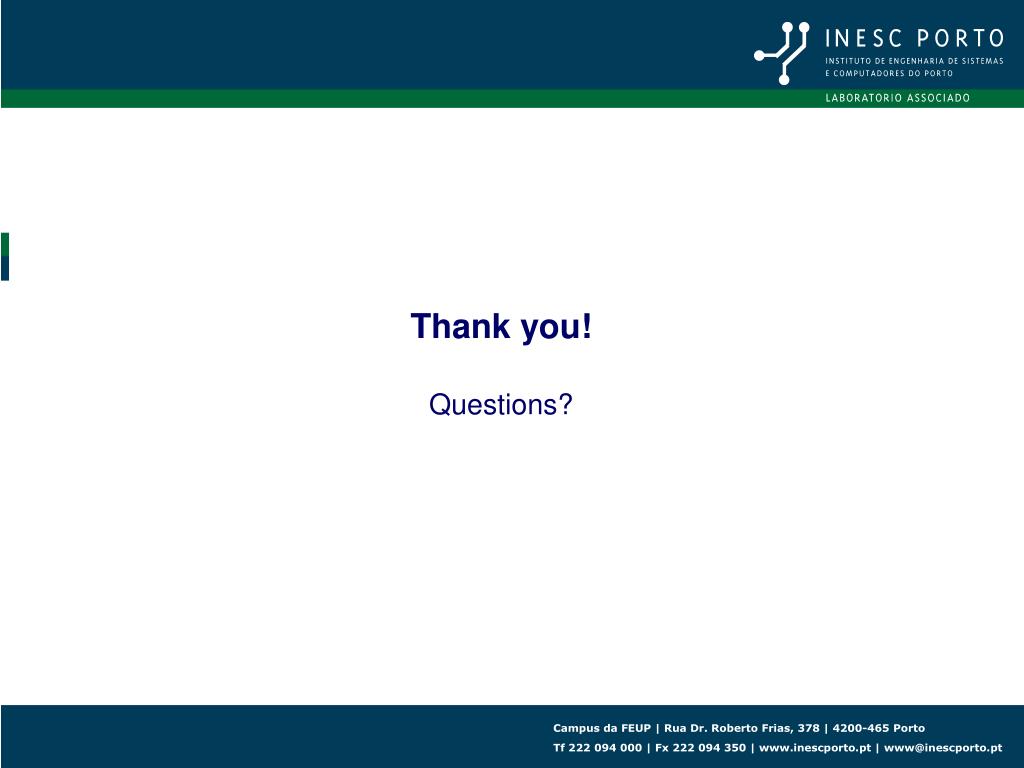 INESC PORTO
INSTITUTO DE ENGENHARIA DE SISTEMAS E COMPUTADORES DO PORTO
LABORATORIO ASSOCIADO

Thank you!

Questions?

Campus da FEUP | Rua Dr. Roberto Frias, 378 | 4200-465 Porto
Tf 222 094 000 | Fx 222 094 350 | www.inescporto.pt | www@inescporto.pt